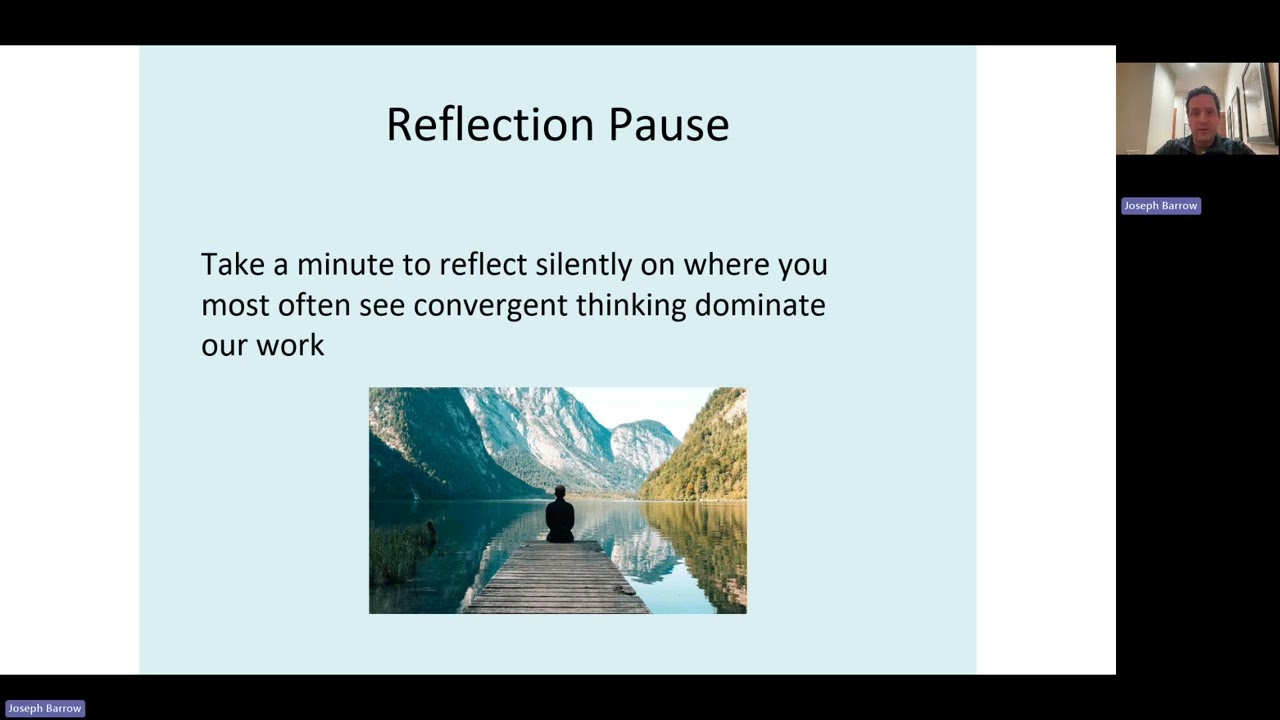 Reflection Pause

Take a minute to reflect silently on where you most often see convergent thinking dominate our work

Joseph Barrow

Joseph Barrow